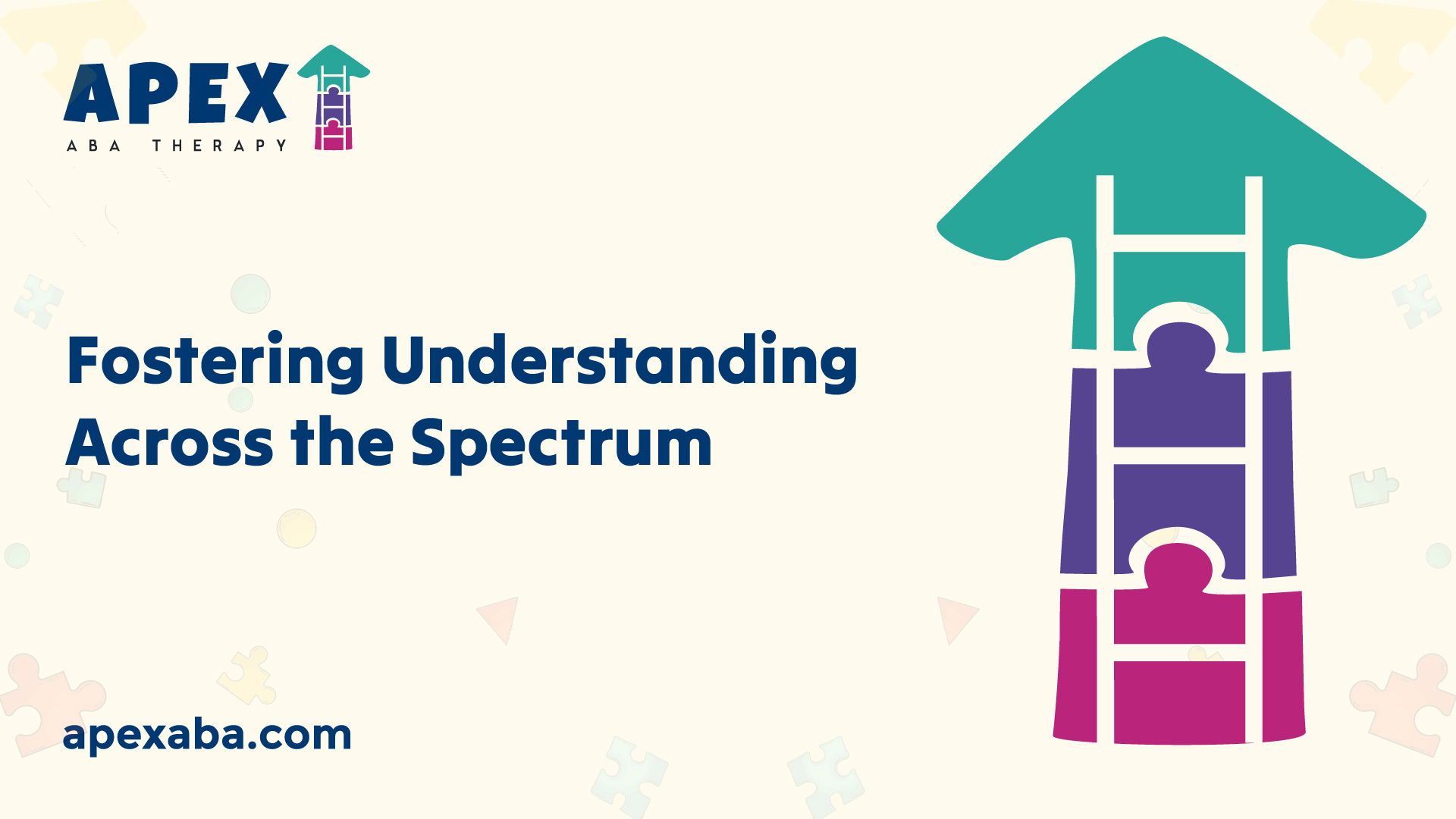 APEX
ABA THERAPY

Fostering Understanding Across the Spectrum

apexaba.com